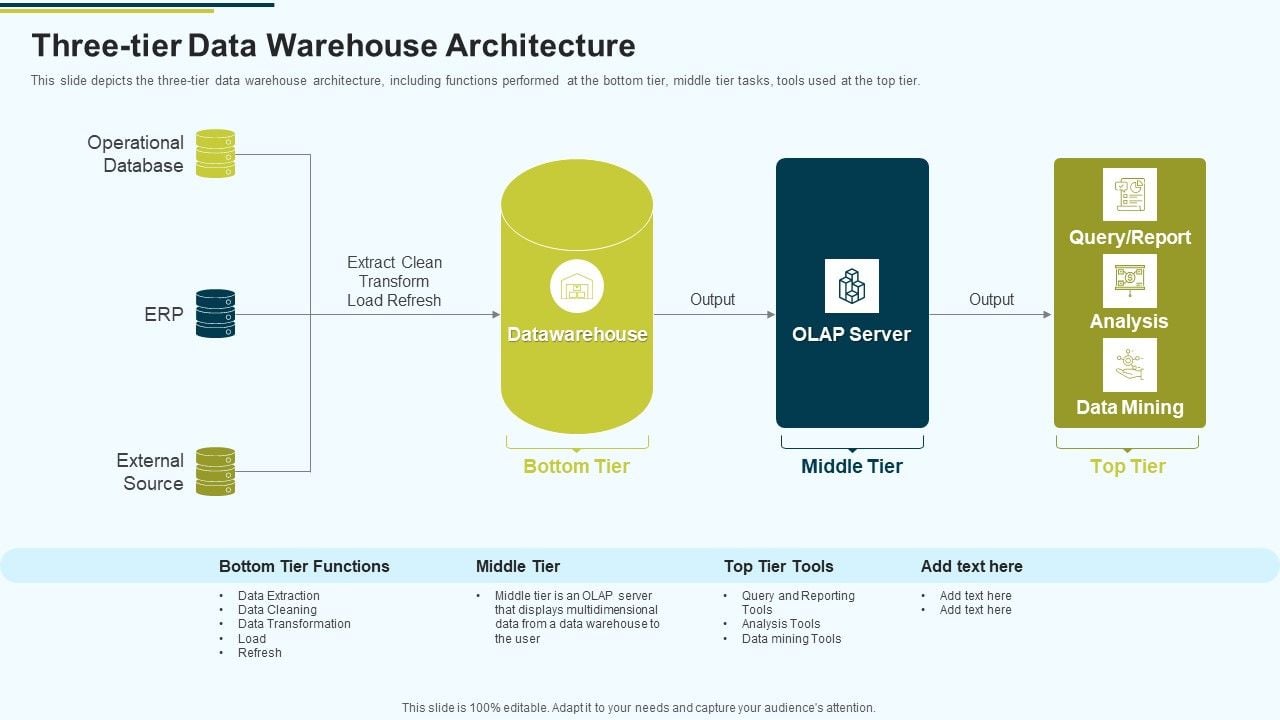 Three-tier Data Warehouse Architecture

This slide depicts the three-tier data warehouse architecture, including functions performed at the bottom tier, middle tier tasks, tools used at the top tier.

Operational Database

ERP

External Source

Extract Clean Transform Load Refresh

Datawarehouse

Output

OLAP Server

Output

Query/Report

Analysis

Data Mining

Bottom Tier

Middle Tier

Top Tier

Bottom Tier Functions
• Data Extraction
• Data Cleaning
• Data Transformation
• Load
• Refresh

Middle Tier
• Middle tier is an OLAP server that displays multidimensional data from a data warehouse to the user

Top Tier Tools
• Query and Reporting Tools
• Analysis Tools
• Data mining Tools

Add text here
• Add text here
• Add text here

This slide is 100% editable. Adapt it to your needs and capture your audience's attention.